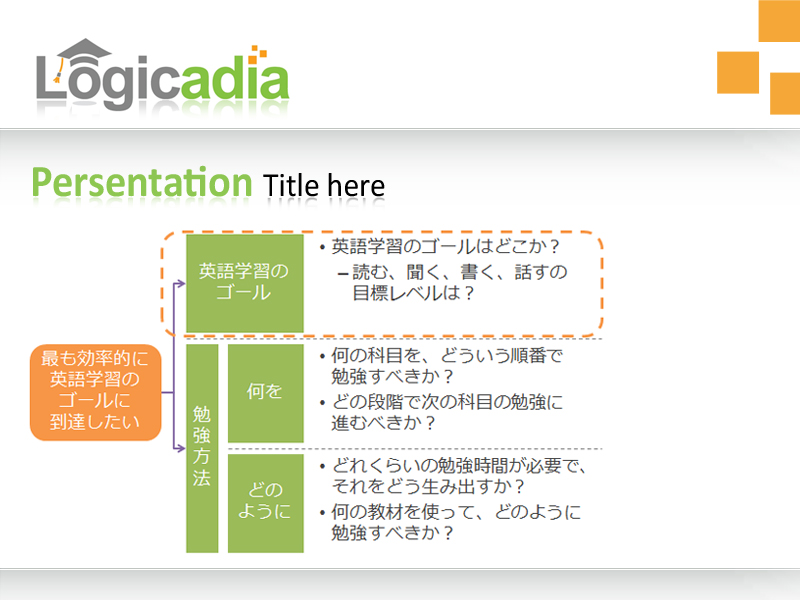 Logicadia

Persentation Title here

最も効率的に英語学習のゴールに到達したい

英語学習のゴール

• 英語学習のゴールはどこか？
– 読む、聞く、書く、話すの目標レベルは？

勉強方法

何を

• 何の科目を、どういう順番で勉強すべきか？
• どの段階で次の科目の勉強に進むべきか？

どのように

• どれくらいの勉強時間が必要で、それをどう生み出すか？
• 何の教材を使って、どのように勉強すべきか？